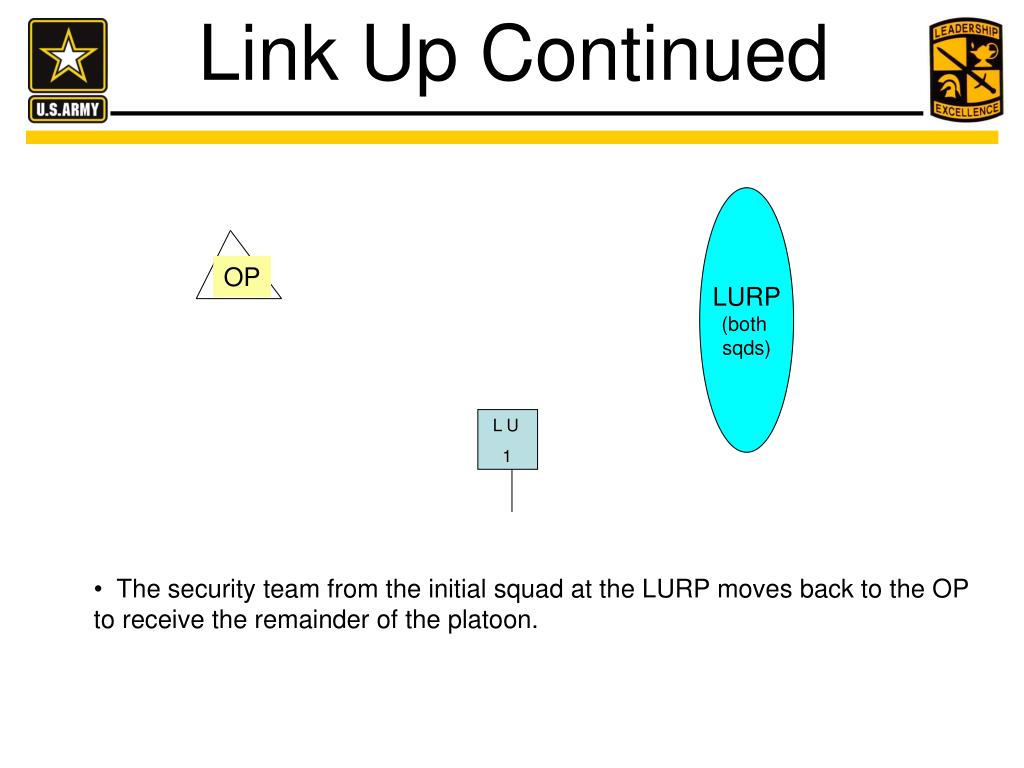 U.S.ARMY

Link Up Continued

LEADERSHIP EXCELLENCE

OP

LURP
(both sqds)

L U
1

• The security team from the initial squad at the LURP moves back to the OP to receive the remainder of the platoon.